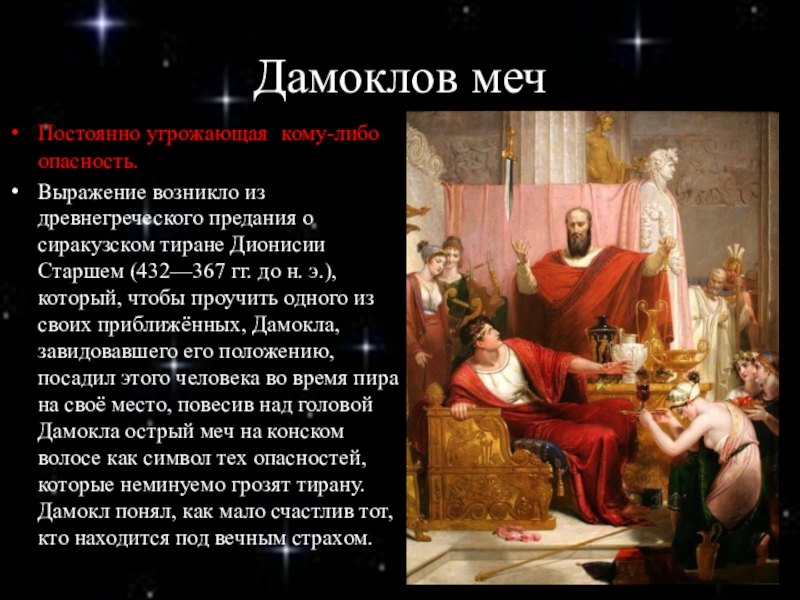 Дамоклов меч

• Постоянно угрожающая кому-либо опасность.

• Выражение возникло из древнегреческого предания о сиракузском тиране Дионисии Старшем (432—367 гг. до н. э.), который, чтобы проучить одного из своих приближённых, Дамокла, завидовавшего его положению, посадил этого человека во время пира на своё место, повесив над головой Дамокла острый меч на конском волосе как символ тех опасностей, которые неминуемо грозят тирану. Дамокл понял, как мало счастлив тот, кто находится под вечным страхом.